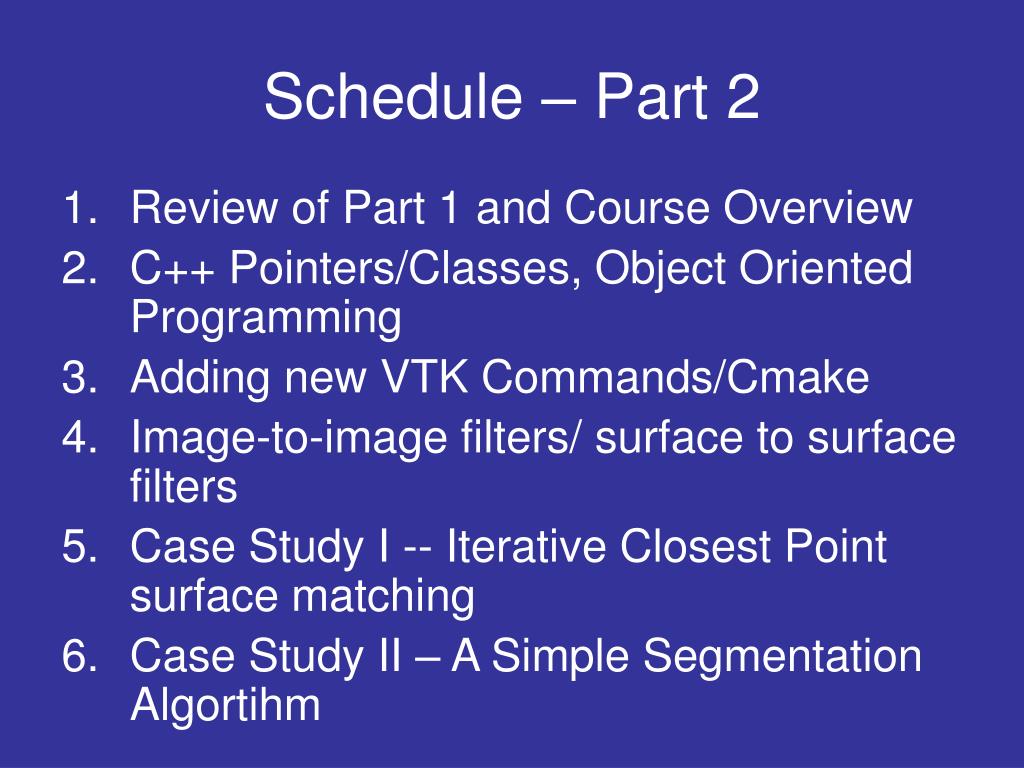 Schedule – Part 2

1. Review of Part 1 and Course Overview
2. C++ Pointers/Classes, Object Oriented Programming
3. Adding new VTK Commands/Cmake
4. Image-to-image filters/ surface to surface filters
5. Case Study I -- Iterative Closest Point surface matching
6. Case Study II – A Simple Segmentation Algortihm